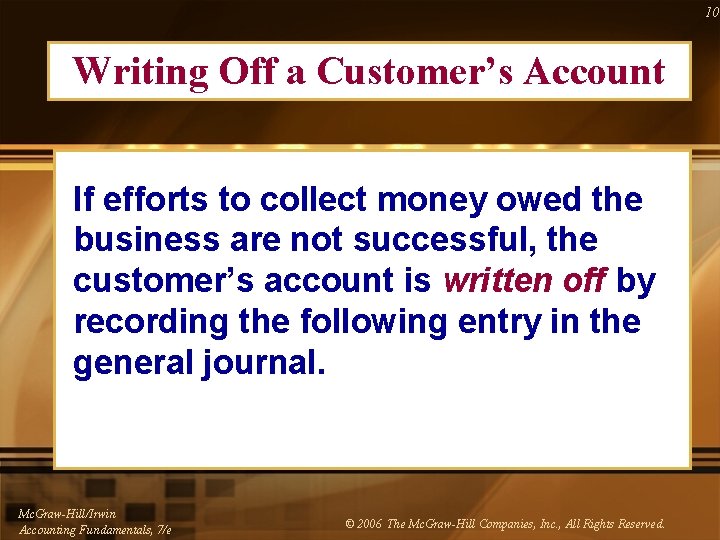 10

Writing Off a Customer's Account

If efforts to collect money owed the business are not successful, the customer's account is written off by recording the following entry in the general journal.

McGraw-Hill/Irwin
Accounting Fundamentals, 7/e

© 2006 The McGraw-Hill Companies, Inc., All Rights Reserved.